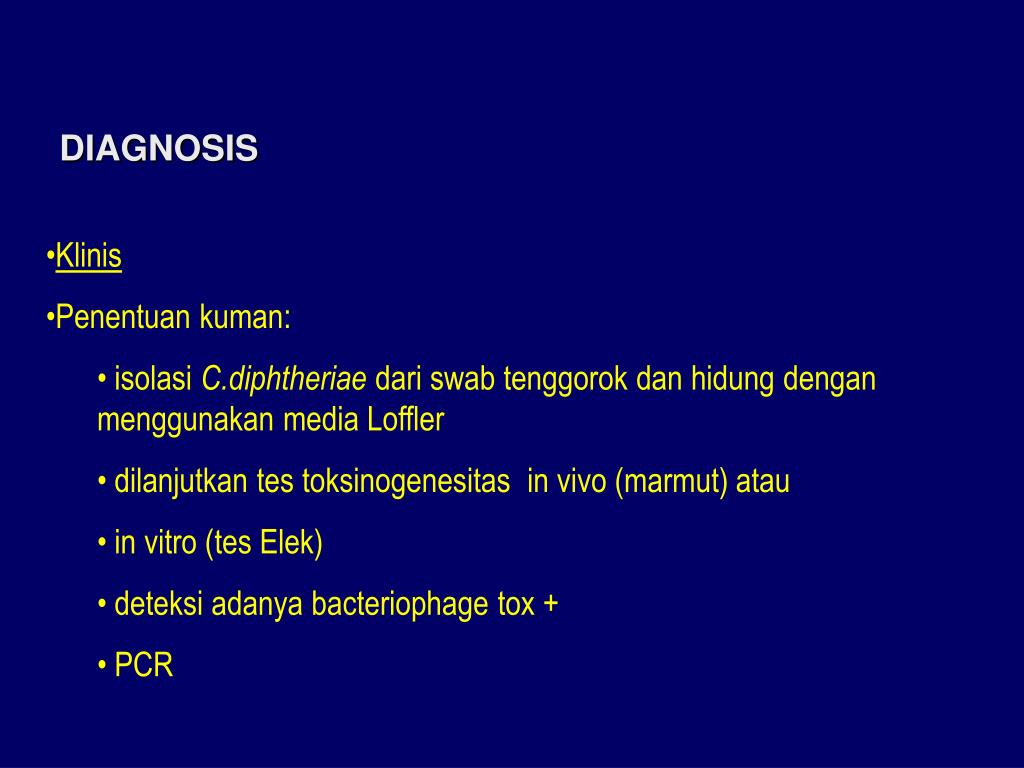 DIAGNOSIS

•Klinis

•Penentuan kuman:

• isolasi C.diphtheriae dari swab tenggorok dan hidung dengan menggunakan media Loffler

• dilanjutkan tes toksinogenesitas in vivo (marmut) atau

• in vitro (tes Elek)

• deteksi adanya bacteriophage tox +

• PCR